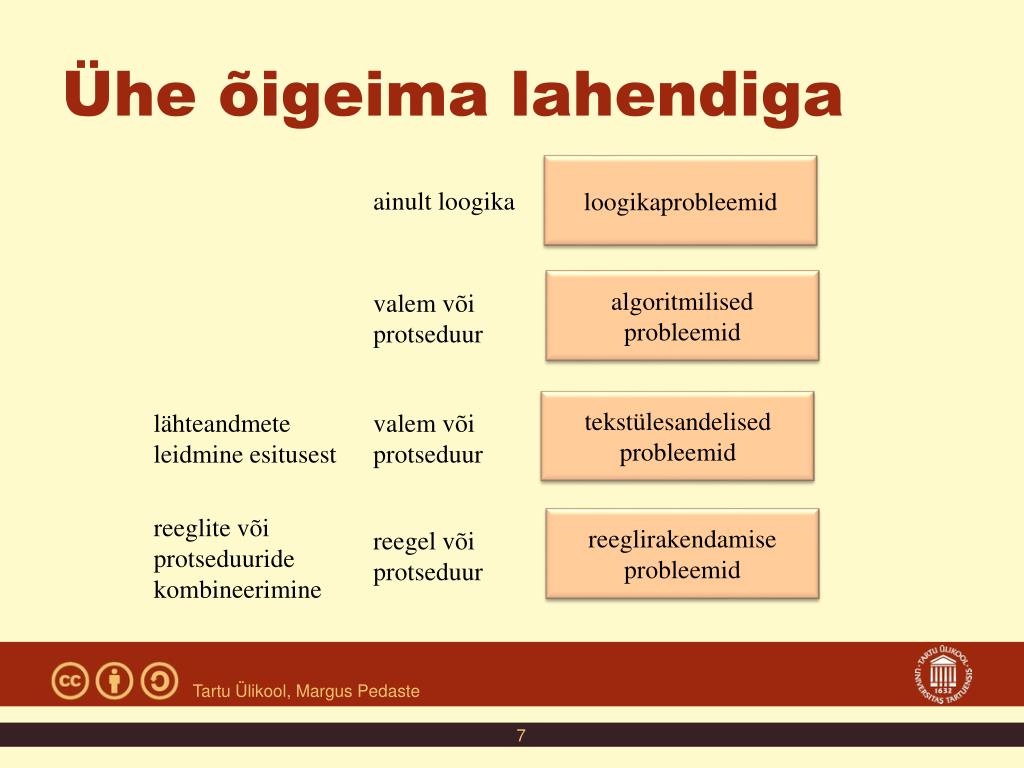 Ühe õigeima lahendiga

ainult loogika

loogikaprobleemid

valem või protseduur

algoritmilised probleemid

lähteandmete leidmine esitusest

valem või protseduur

tekstülesandelised probleemid

reeglite või protseduuride kombineerimine

reegel või protseduur

reeglirakendamise probleemid

Tartu Ülikool, Margus Pedaste

TARTU ÜLIKOOL 1632 UNIVERSITAS TARTUENSIS

7